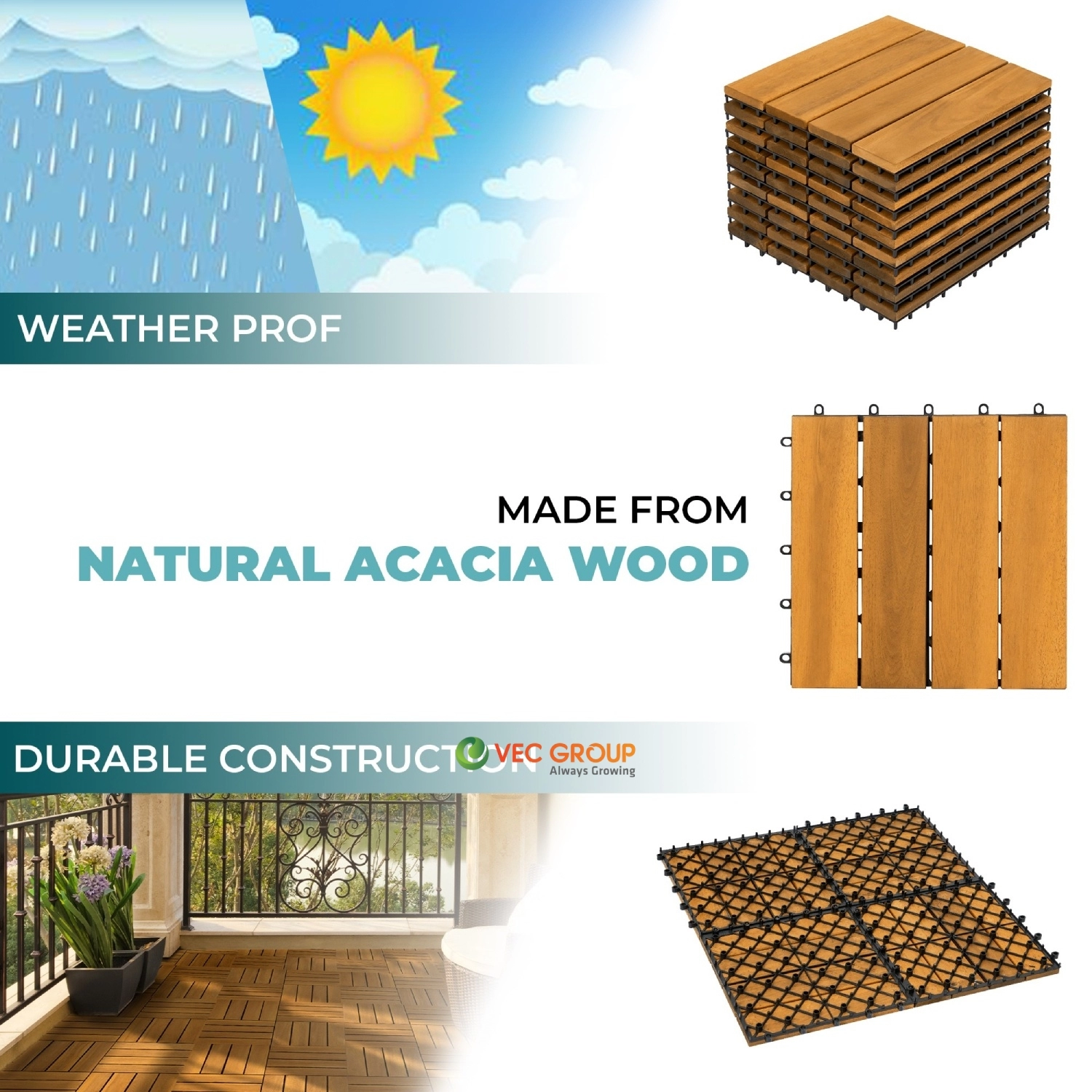 WEATHER PROF

MADE FROM
NATURAL ACACIA WOOD

DURABLE CONSTRUCTION

VEC GROUP
Always Growing